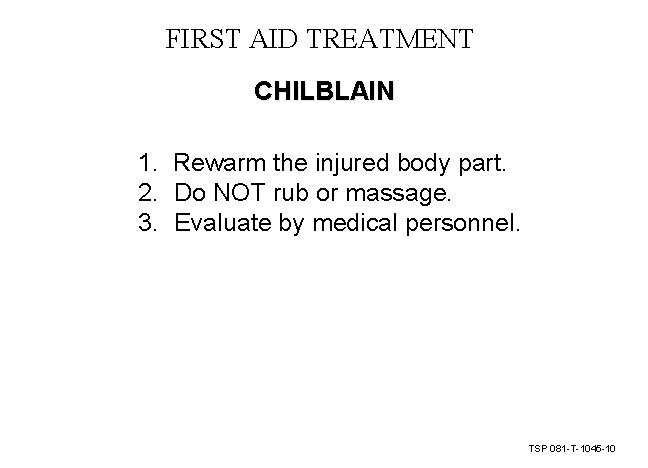 FIRST AID TREATMENT

CHILBLAIN

1. Rewarm the injured body part.
2. Do NOT rub or massage.
3. Evaluate by medical personnel.

TSP 081-T-1045-10